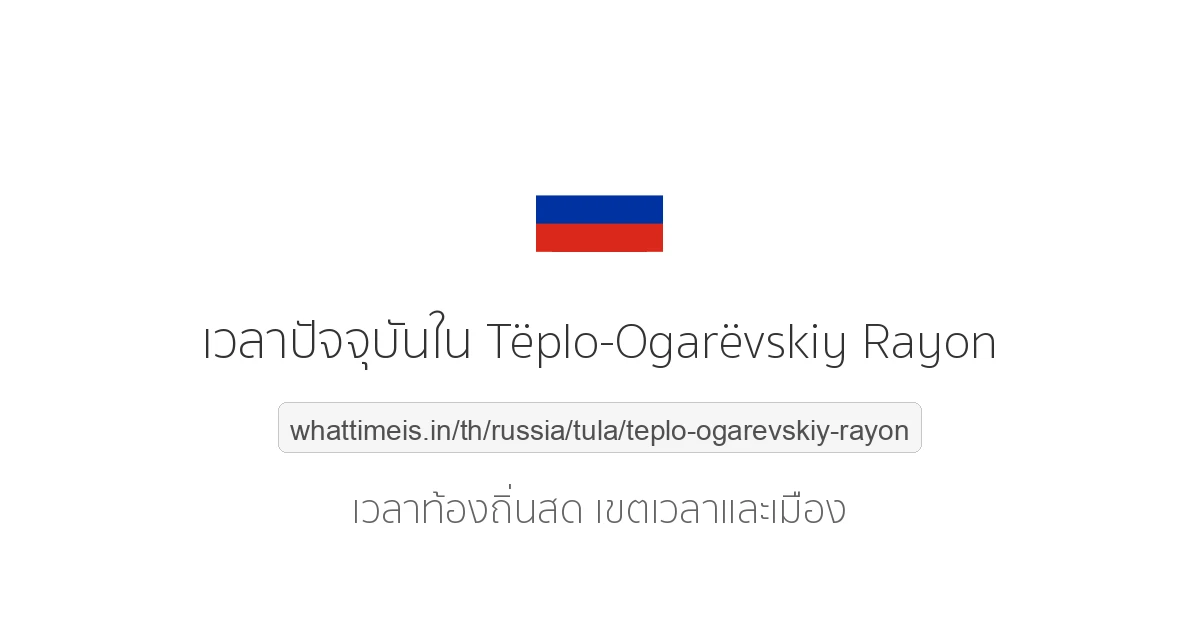 เวลาปัจจุบันใน Tëplo-Ogarëvskiy Rayon

whattimeis.in/th/russia/tula/teplo-ogarevskiy-rayon

เวลาท้องถิ่นสด เขตเวลาและเมือง